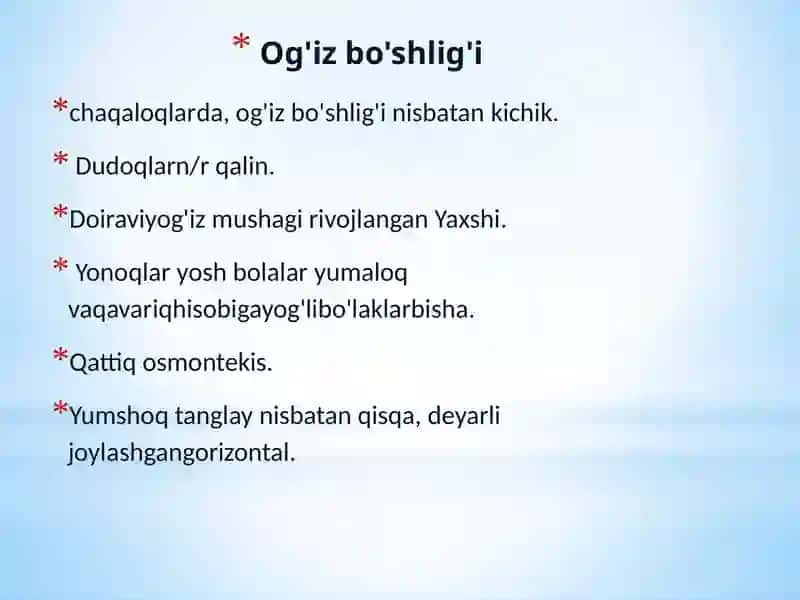 * Og'iz bo'shlig'i

*chaqaloqlarda, og'iz bo'shlig'i nisbatan kichik.

* Dudoqlarn/r qalin.

*Doiraviyog'iz mushagi rivojlangan Yaxshi.

* Yonoqlar yosh bolalar yumaloq vaqavariqhisobigayog'libo'laklarbisha.

*Qattiq osmontekis.

*Yumshoq tanglay nisbatan qisqa, deyarli joylashgangorizontal.